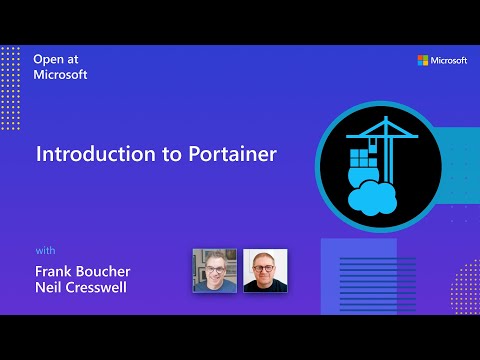 Open at Microsoft

Microsoft

Introduction to Portainer

with

Frank Boucher
Neil Cresswell